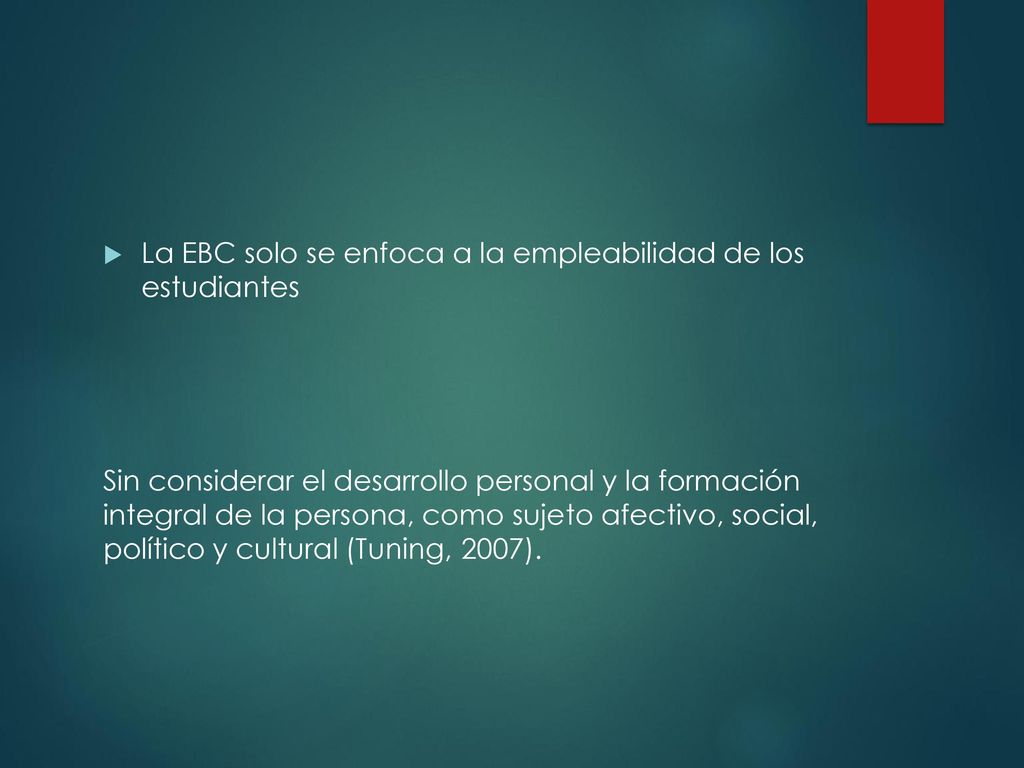 La EBC solo se enfoca a la empleabilidad de los estudiantes

Sin considerar el desarrollo personal y la formación integral de la persona, como sujeto afectivo, social, político y cultural (Tuning, 2007).